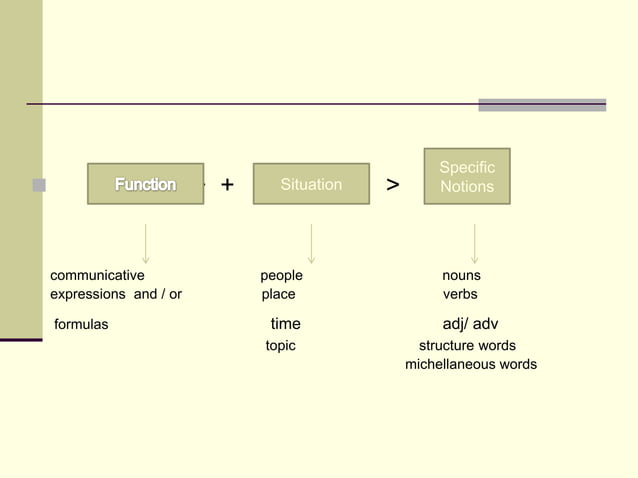 Function + Situation > Specific Notions

communicative expressions and / or formulas

people
place
time
topic

nouns
verbs
adj/ adv
structure words
michellaneous words